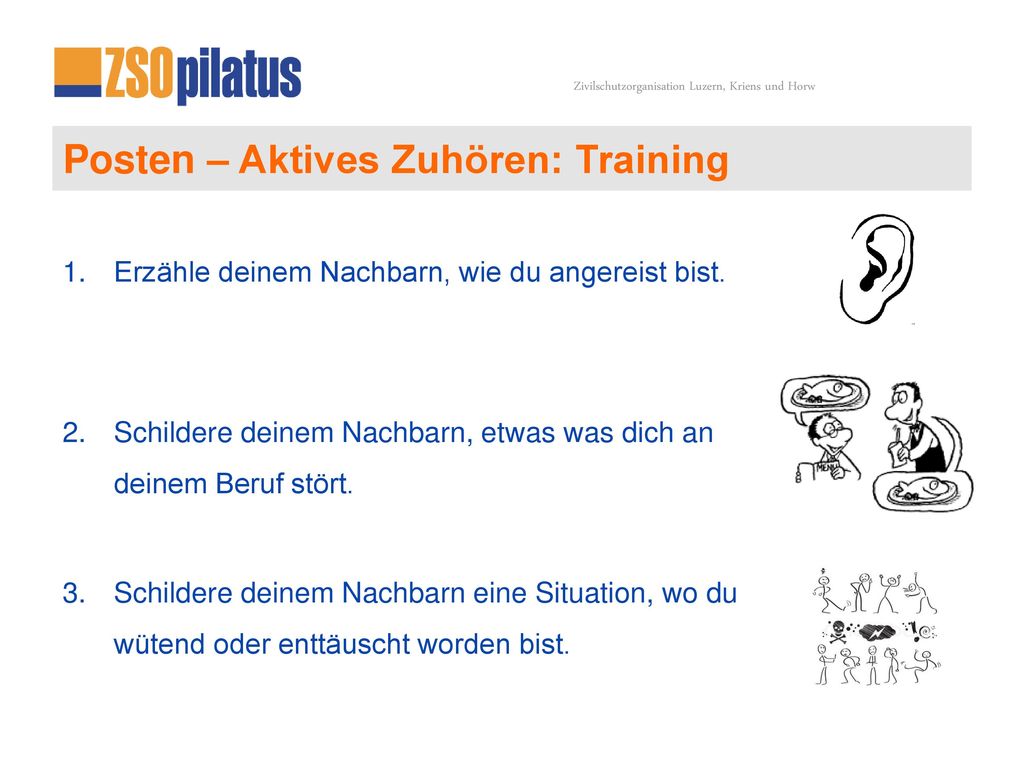 ZSOpilatus

Zivilschutzorganisation Luzern, Kriens und Horw

Posten – Aktives Zuhören: Training

1. Erzähle deinem Nachbarn, wie du angereist bist.

2. Schildere deinem Nachbarn, etwas was dich an deinem Beruf stört.

MENU

3. Schildere deinem Nachbarn eine Situation, wo du wütend oder enttäuscht worden bist.